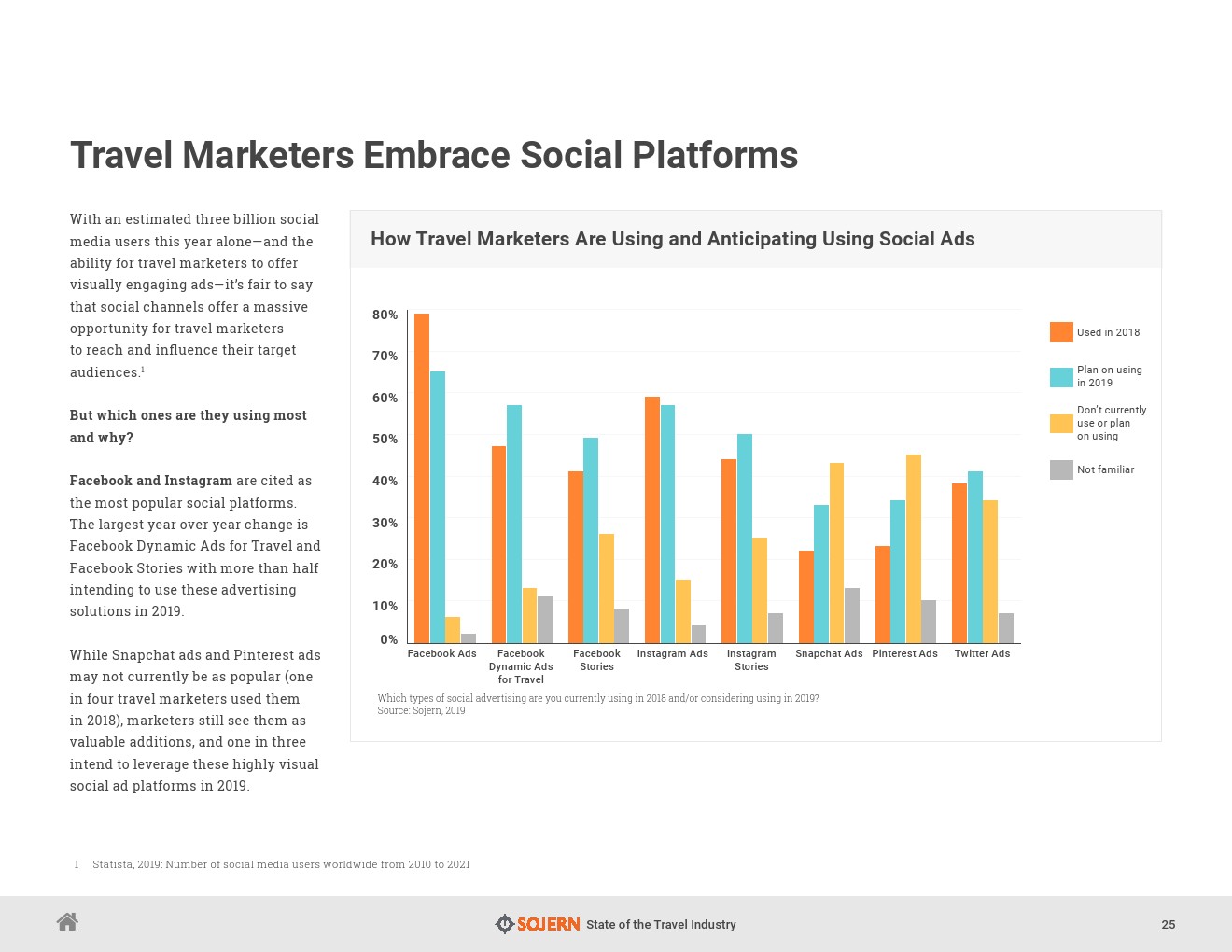 Travel Marketers Embrace Social Platforms

With an estimated three billion social media users this year alone—and the ability for travel marketers to offer visually engaging ads—it's fair to say that social channels offer a massive opportunity for travel marketers to reach and influence their target audiences.$^1$

But which ones are they using most and why?

Facebook and Instagram are cited as the most popular social platforms. The largest year over year change is Facebook Dynamic Ads for Travel and Facebook Stories with more than half intending to use these advertising solutions in 2019.

While Snapchat ads and Pinterest ads may not currently be as popular (one in four travel marketers used them in 2018), marketers still see them as valuable additions, and one in three intend to leverage these highly visual social ad platforms in 2019.

How Travel Marketers Are Using and Anticipating Using Social Ads

80%
70%
60%
50%
40%
30%
20%
10%
0%

Facebook Ads
Facebook Dynamic Ads for Travel
Facebook Stories
Instagram Ads
Instagram Stories
Snapchat Ads
Pinterest Ads
Twitter Ads

Used in 2018
Plan on using in 2019
Don't currently use or plan on using
Not familiar

Which types of social advertising are you currently using in 2018 and/or considering using in 2019?
Source: Sojern, 2019

1 Statista, 2019: Number of social media users worldwide from 2010 to 2021

SOJERN State of the Travel Industry

25